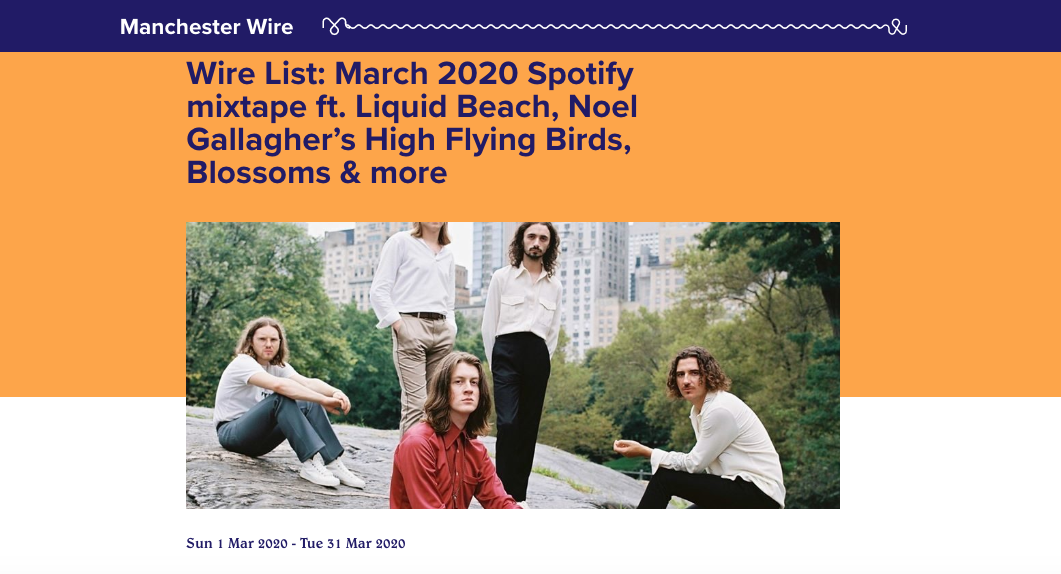 Manchester Wire

Wire List: March 2020 Spotify mixtape ft. Liquid Beach, Noel Gallagher's High Flying Birds, Blossoms & more

Sun 1 Mar 2020 - Tue 31 Mar 2020